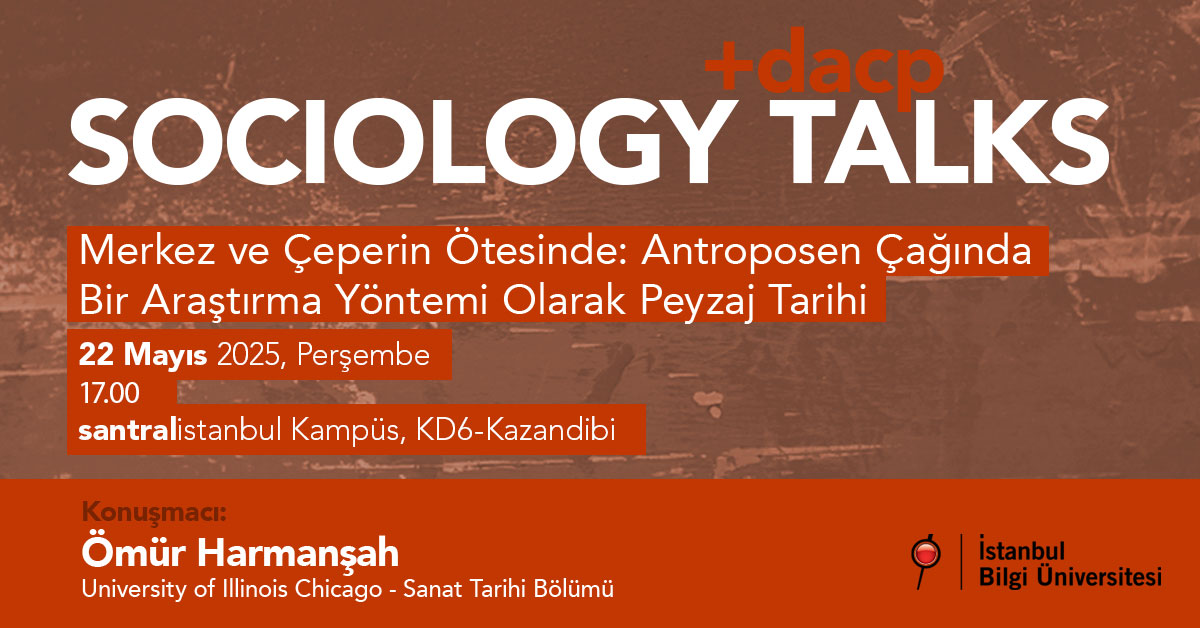 +dacp
SOCIOLOGY TALKS

Merkez ve Çeperin Ötesinde: Antroposen Çağında Bir Araştırma Yöntemi Olarak Peyzaj Tarihi

22 Mayıs 2025, Perşembe
17.00
santralistanbul Kampüs, KD6-Kazandibi

Konuşmacı:
Ömür Harmanşah
University of Illinois Chicago - Sanat Tarihi Bölümü

İstanbul Bilgi Üniversitesi